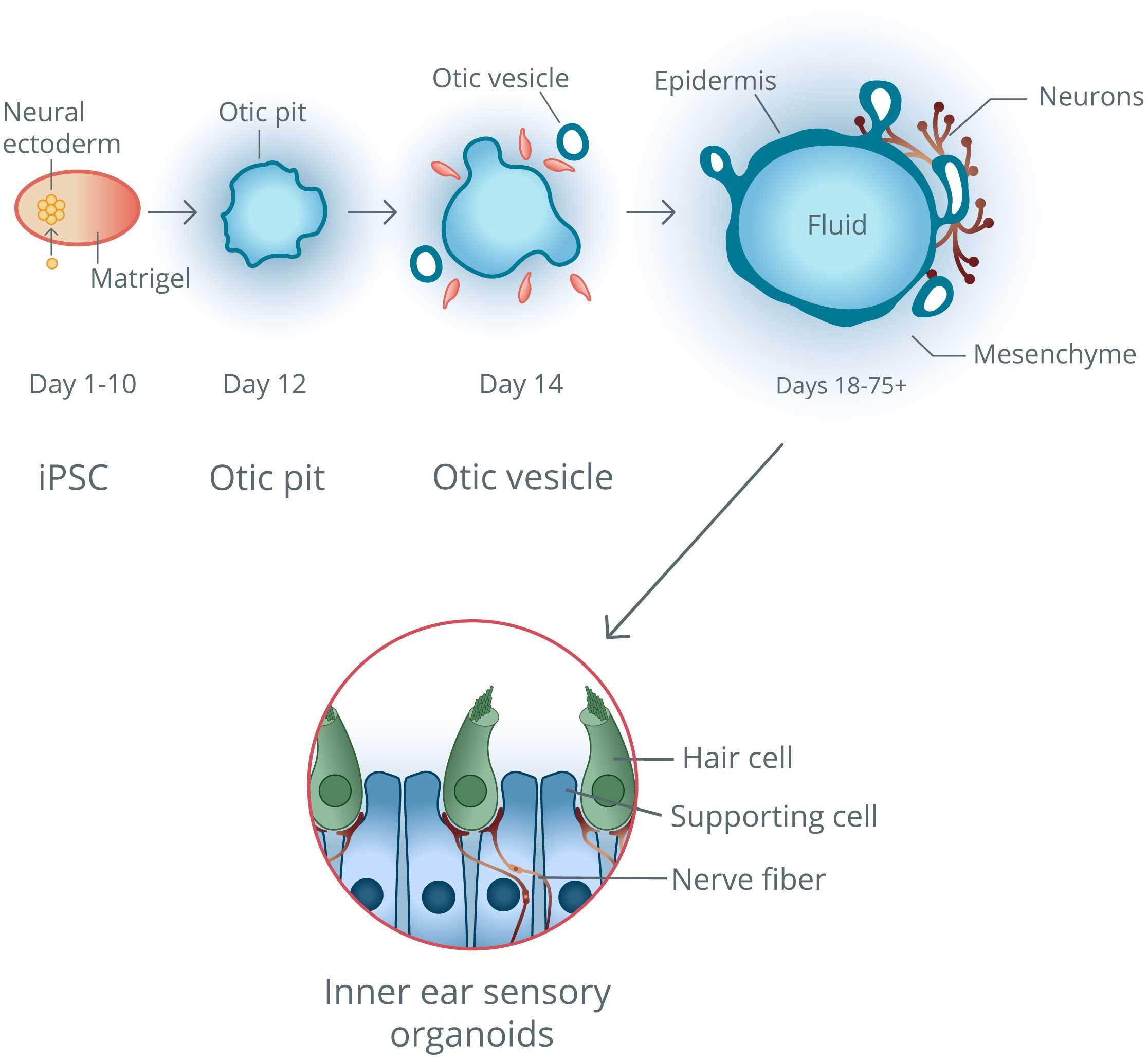 Neural ectoderm

Matrigel

Otic pit

Otic vesicle

Epidermis

Neurons

Fluid

Mesenchyme

Day 1-10

Day 12

Day 14

Days 18-75+

iPSC

Otic pit

Otic vesicle

Hair cell

Supporting cell

Nerve fiber

Inner ear sensory organoids